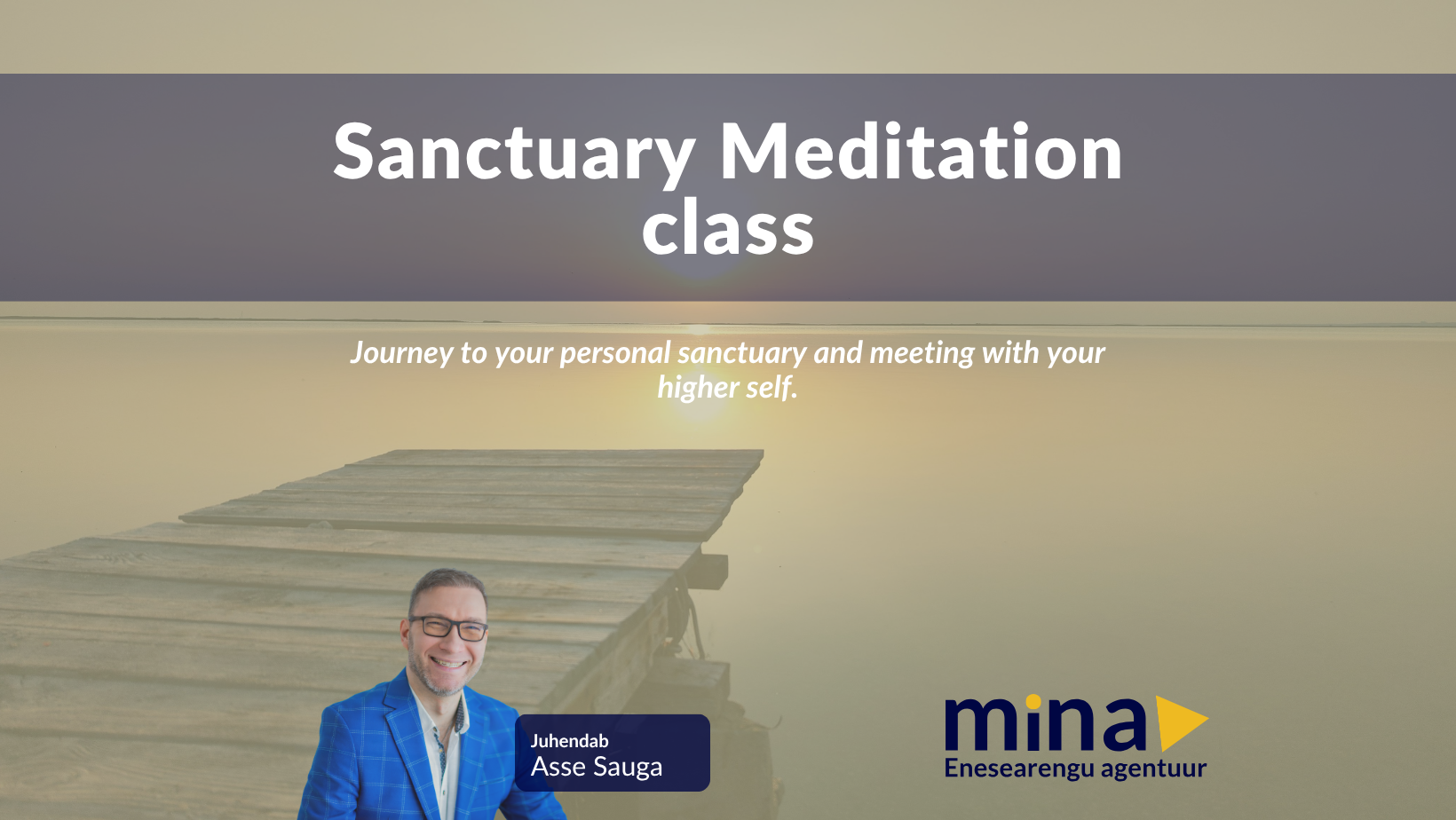 Sanctuary Meditation class

Journey to your personal sanctuary and meeting with your higher self.

Juhendab
Asse Sauga

mina
Enesearengu agentuur